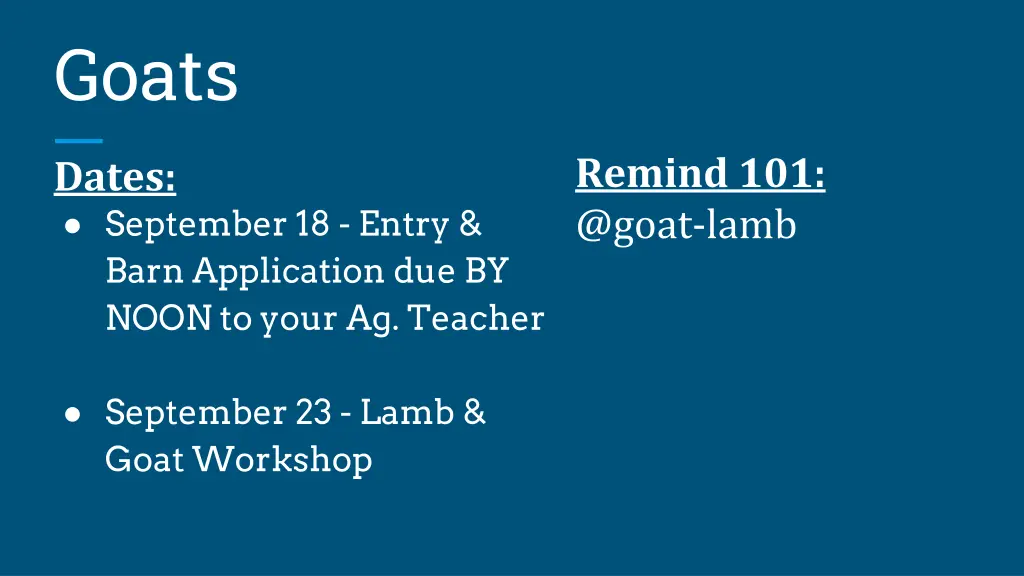 Goats

Dates:
● September 18 - Entry & Barn Application due BY NOON to your Ag. Teacher

● September 23 - Lamb & Goat Workshop

Remind 101:
@goat-lamb